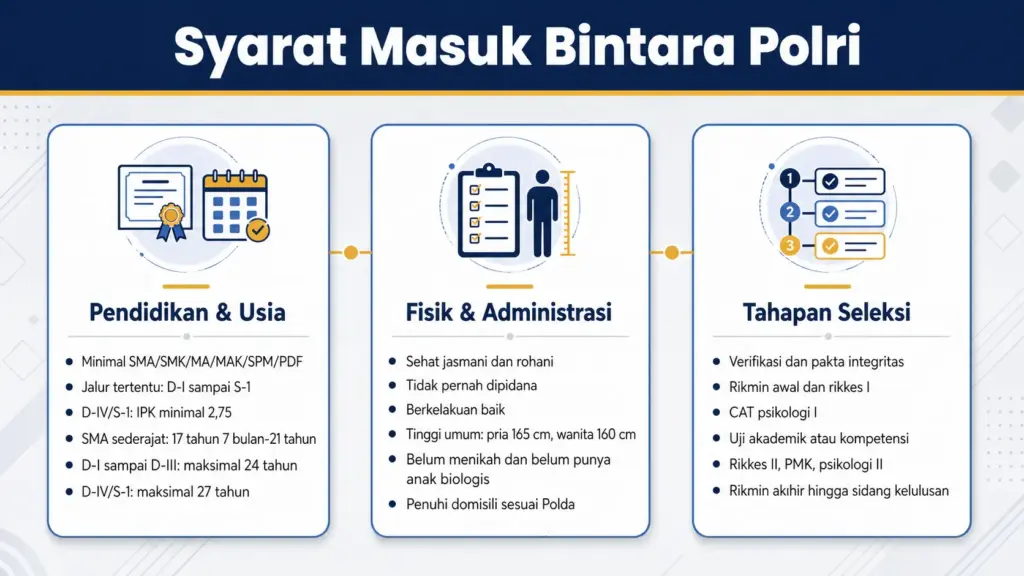 Syarat Masuk Bintara Polri

Pendidikan & Usia

- Minimal SMA/SMK/MA/MAK/SPM/PDF
- Jalur tertentu: D-I sampai S-1
- D-IV/S-1: IPK minimal 2,75
- SMA sederajat: 17 tahun 7 bulan-21 tahun
- D-I sampai D-III: maksimal 24 tahun
- D-IV/S-1: maksimal 27 tahun

Fisik & Administrasi

- Sehat jasmani dan rohani
- Tidak pernah dipidana
- Berkelakuan baik
- Tinggi umum: pria 165 cm, wanita 160 cm
- Belum menikah dan belum punya anak biologis
- Penuhi domisili sesuai Polda

Tahapan Seleksi

1
2
3

- Verifikasi dan pakta integritas
- Rikmin awal dan rikkes I
- CAT psikologi I
- Uji akademik atau kompetensi
- Rikkes II, PMK, psikologi II
- Rikmin akhir hingga sidang kelulusan